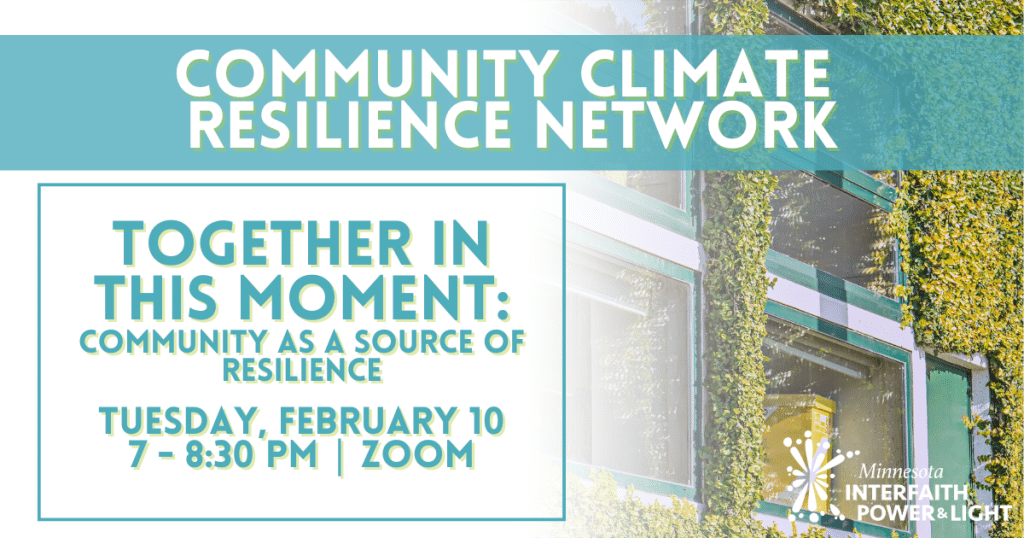 COMMUNITY CLIMATE RESILIENCE NETWORK

TOGETHER IN THIS MOMENT:
COMMUNITY AS A SOURCE OF RESILIENCE

TUESDAY, FEBRUARY 10
7 - 8:30 PM | ZOOM

Minnesota
INTERFAITH
POWER & LIGHT